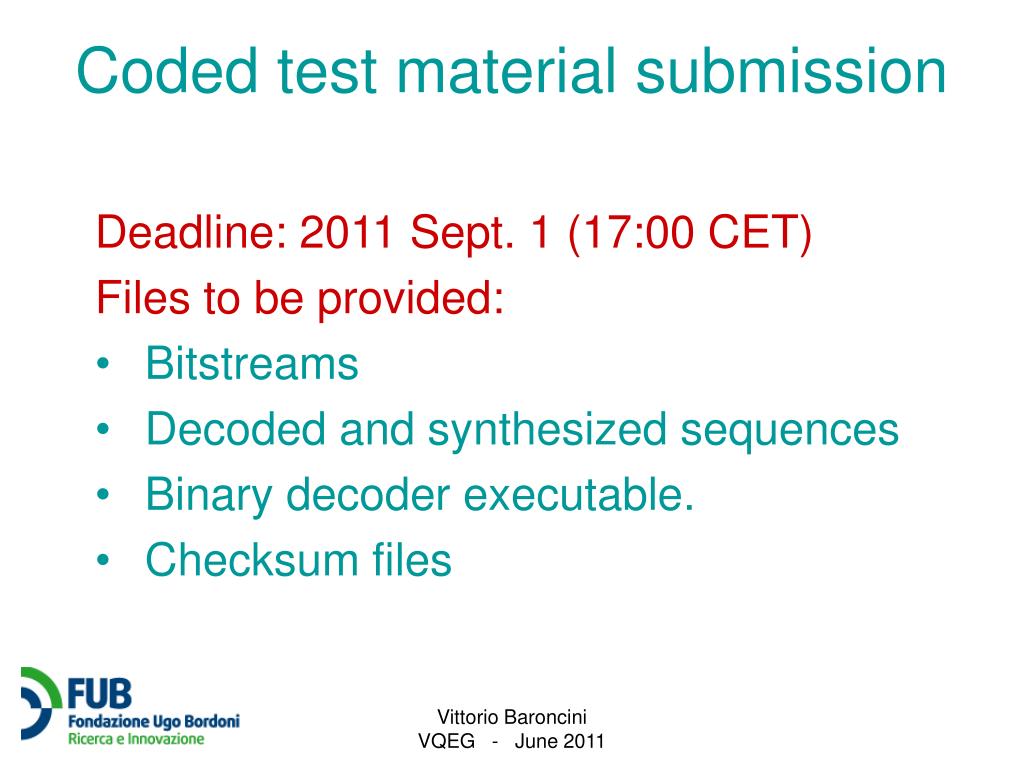 Coded test material submission

Deadline: 2011 Sept. 1 (17:00 CET)
Files to be provided:
• Bitstreams
• Decoded and synthesized sequences
• Binary decoder executable.
• Checksum files

FUB
Fondazione Ugo Bordoni
Ricerca e Innovazione

Vittorio Baroncini
VQEG - June 2011